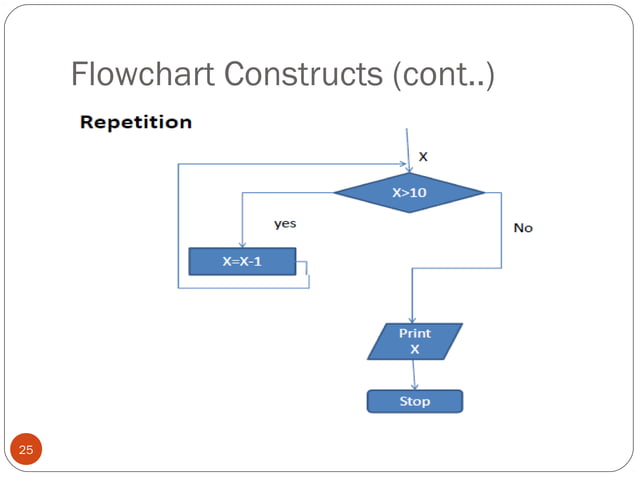 Flowchart Constructs (cont..)

Repetition

X

X>10

yes

No

X=X-1

Print X

Stop

25